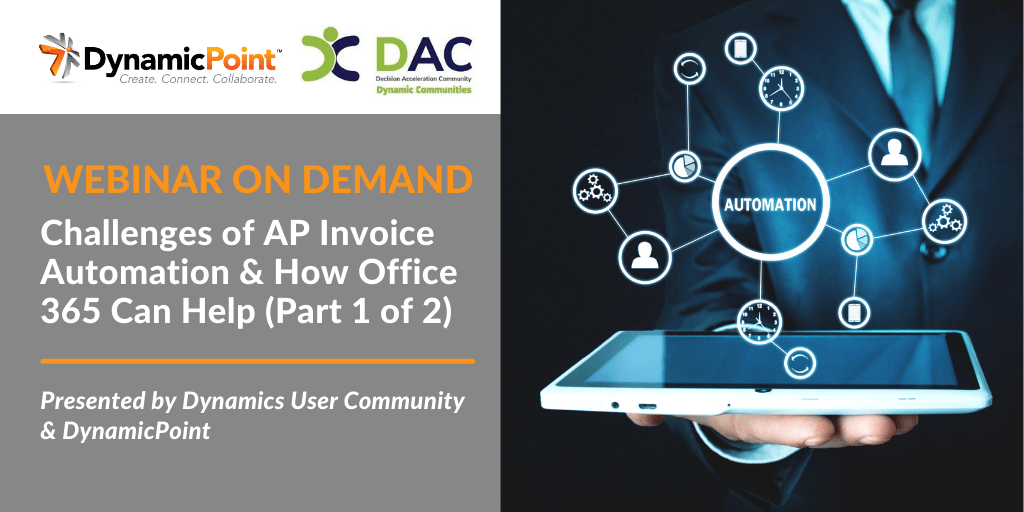 DynamicPoint™
Create. Connect. Collaborate.

DAC
Decision Acceleration Community
Dynamic Communities

WEBINAR ON DEMAND

Challenges of AP Invoice Automation & How Office 365 Can Help (Part 1 of 2)

Presented by Dynamics User Community & DynamicPoint

AUTOMATION